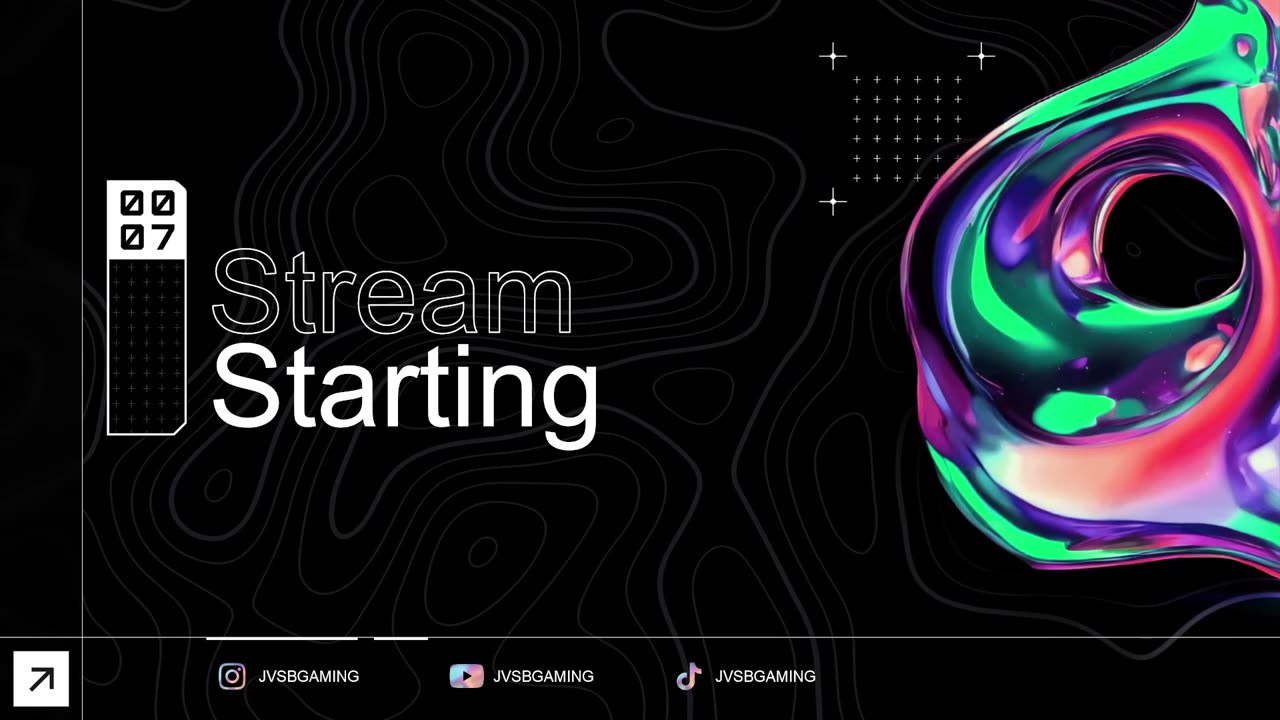 00
07

Stream
Starting

JVSBGAMING
JVSBGAMING
JVSBGAMING